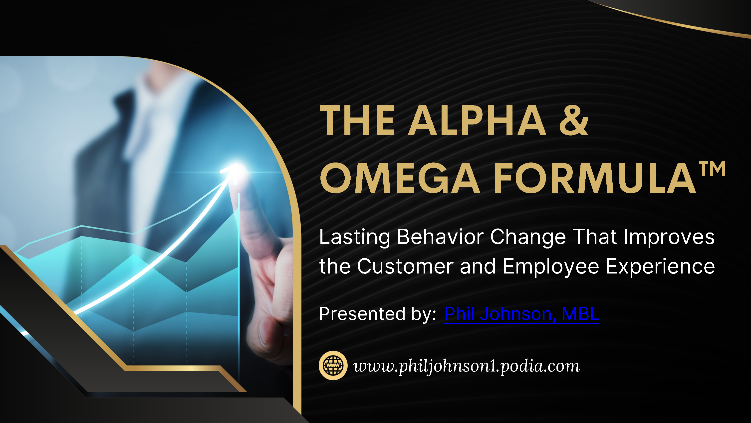 THE ALPHA & OMEGA FORMULA™

Lasting Behavior Change That Improves the Customer and Employee Experience

Presented by: Phil Johnson, MBL

www.philjohnson1.podia.com